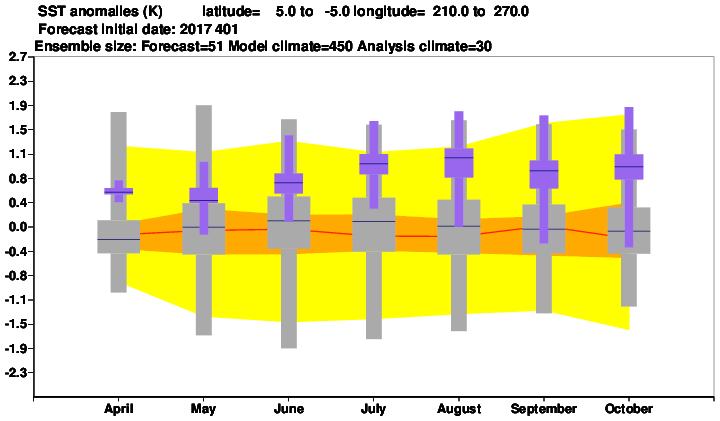 SST anomalies (K) latitude= 5.0 to -5.0 longitude= 210.0 to 270.0
Forecast initial date: 2017 401
Ensemble size: Forecast=51 Model climate=450 Analysis climate=30

2.7
2.3
1.9
1.5
1.1
0.8
0.4
0.0
-0.4
-0.8
-1.1
-1.5
-1.9
-2.3

April May June July August September October